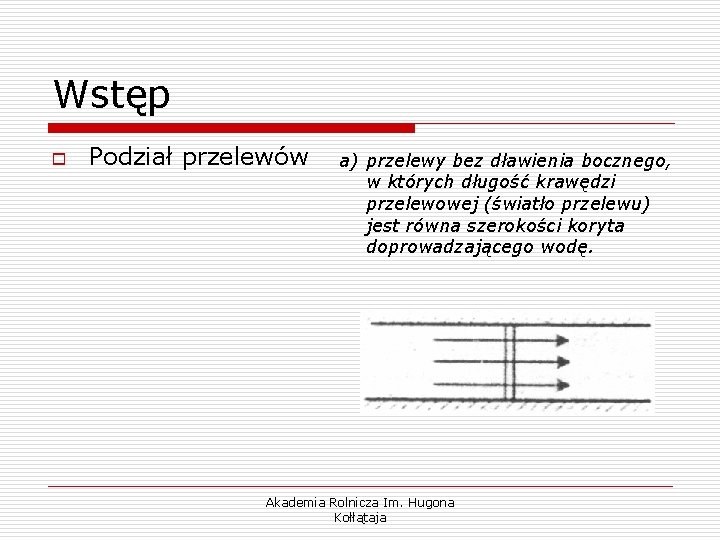 Wstęp

Podział przelewów

a) przelewy bez dławienia bocznego, w których długość krawędzi przelewowej (światło przelewu) jest równa szerokości koryta doprowadzającego wodę.

Akademia Rolnicza Im. Hugona Kołłątaja